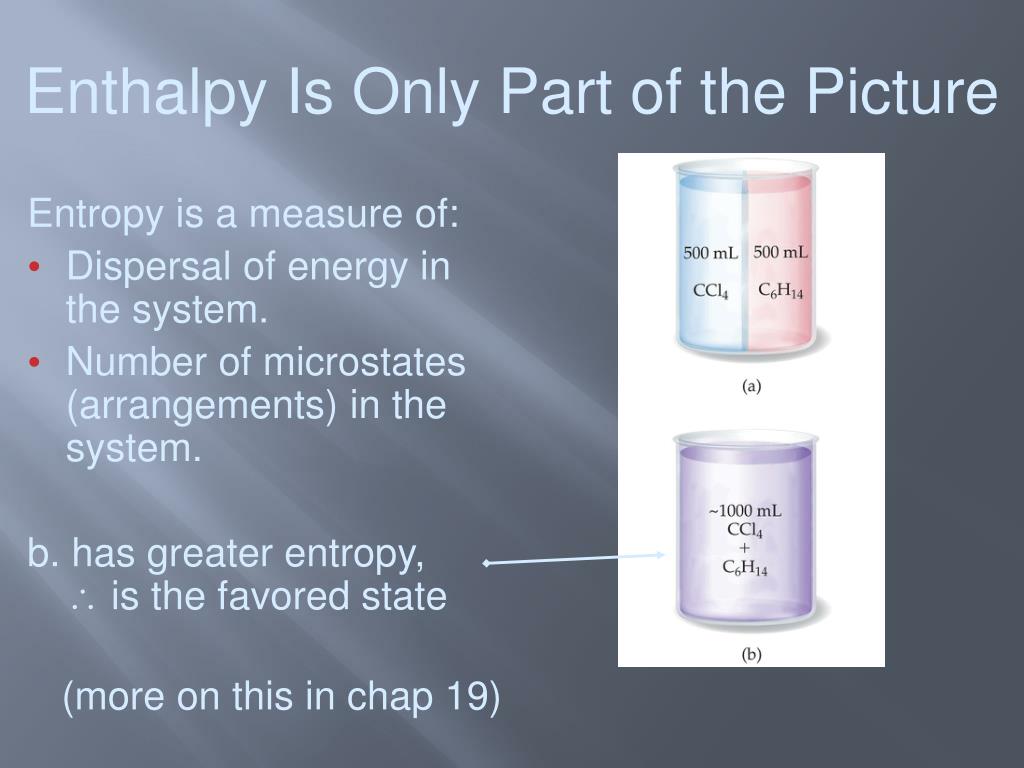 Enthalpy Is Only Part of the Picture

Entropy is a measure of:
• Dispersal of energy in the system.
• Number of microstates (arrangements) in the system.

b. has greater entropy, $\therefore$ is the favored state

(more on this in chap 19)

500 mL
$CCl_4$

500 mL
$C_6H_{14}$

(a)

~1000 mL
$CCl_4$
+
$C_6H_{14}$

(b)